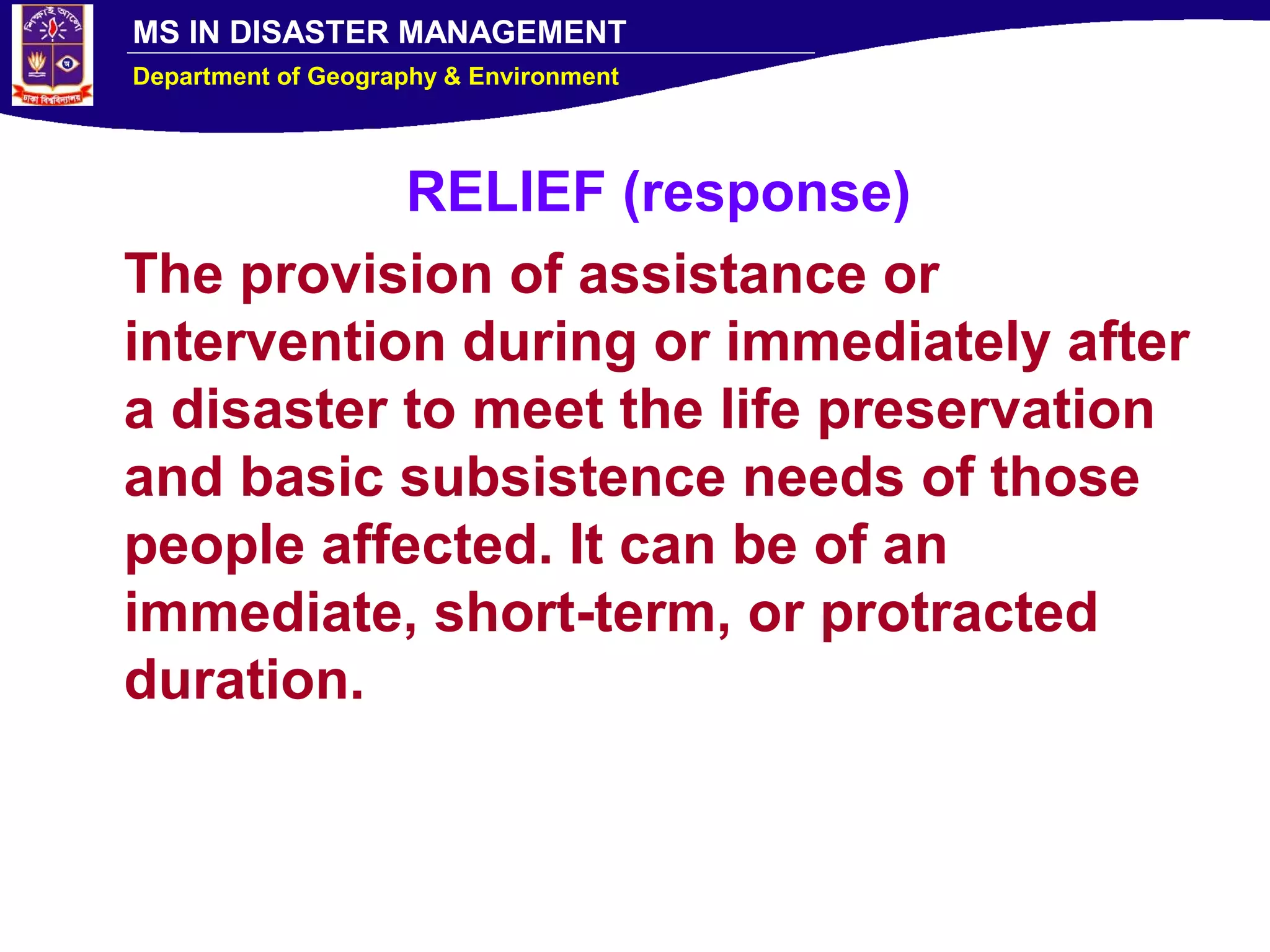 শিক্ষাই আলো

ঢাকা বিশ্ববিদ্যালয়

MS IN DISASTER MANAGEMENT

Department of Geography & Environment

RELIEF (response)

The provision of assistance or intervention during or immediately after a disaster to meet the life preservation and basic subsistence needs of those people affected. It can be of an immediate, short-term, or protracted duration.